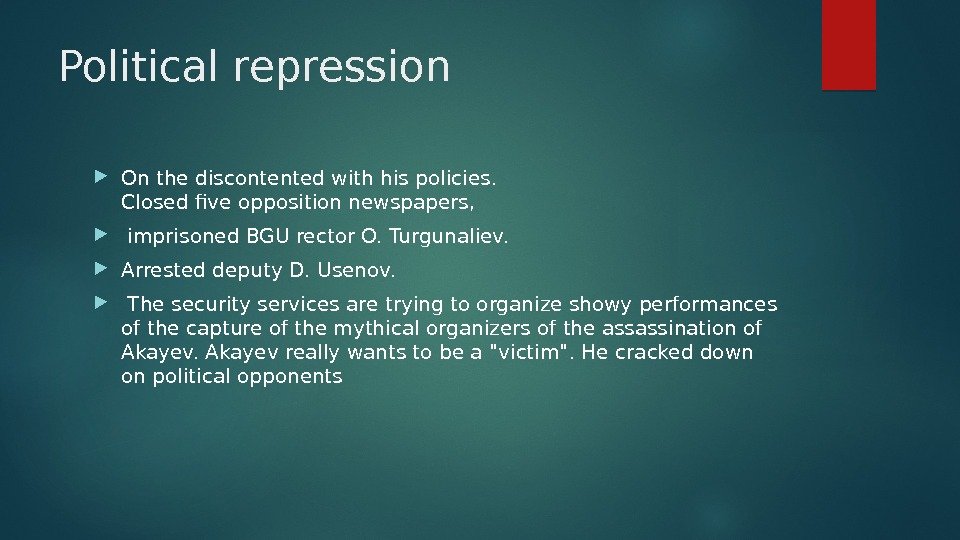 Political repression

On the discontented with his policies. Closed five opposition newspapers,

imprisoned BGU rector O. Turgunaliev.

Arrested deputy D. Usenov.

The security services are trying to organize showy performances of the capture of the mythical organizers of the assassination of Akayev. Akayev really wants to be a "victim". He cracked down on political opponents